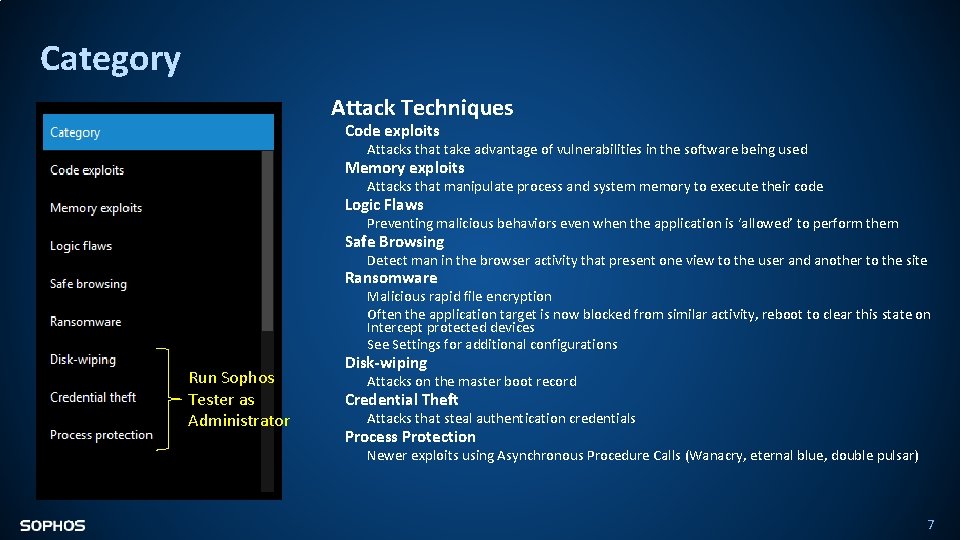 Category

Category

Code exploits

Memory exploits

Logic flaws

Safe browsing

Ransomware

Disk-wiping

Credential theft

Process protection

Run Sophos Tester as Administrator

Attack Techniques

Code exploits

Attacks that take advantage of vulnerabilities in the software being used

Memory exploits

Attacks that manipulate process and system memory to execute their code

Logic Flaws

Preventing malicious behaviors even when the application is 'allowed' to perform them

Safe Browsing

Detect man in the browser activity that present one view to the user and another to the site

Ransomware

Malicious rapid file encryption

Often the application target is now blocked from similar activity, reboot to clear this state on Intercept protected devices

See Settings for additional configurations

Disk-wiping

Attacks on the master boot record

Credential Theft

Attacks that steal authentication credentials

Process Protection

Newer exploits using Asynchronous Procedure Calls (Wanacry, eternal blue, double pulsar)

SOPHOS

7